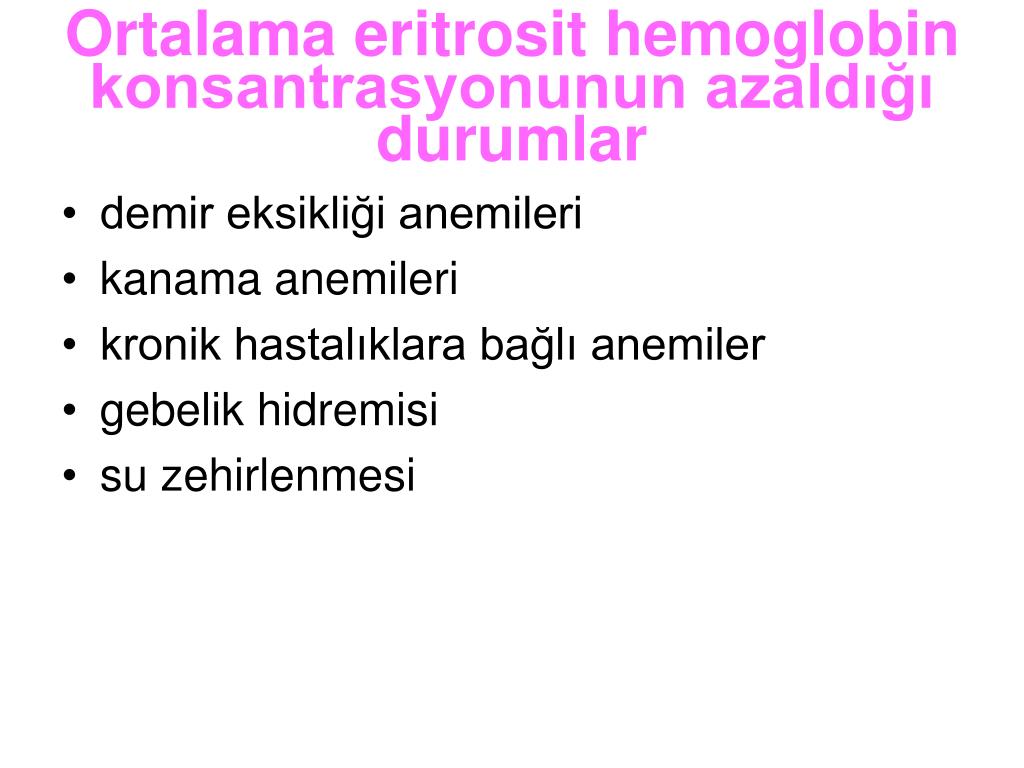 Ortalama eritrosit hemoglobin konsantrasyonunun azaldığı durumlar

• demir eksikliği anemileri
• kanama anemileri
• kronik hastalıklara bağlı anemiler
• gebelik hidremisi
• su zehirlenmesi